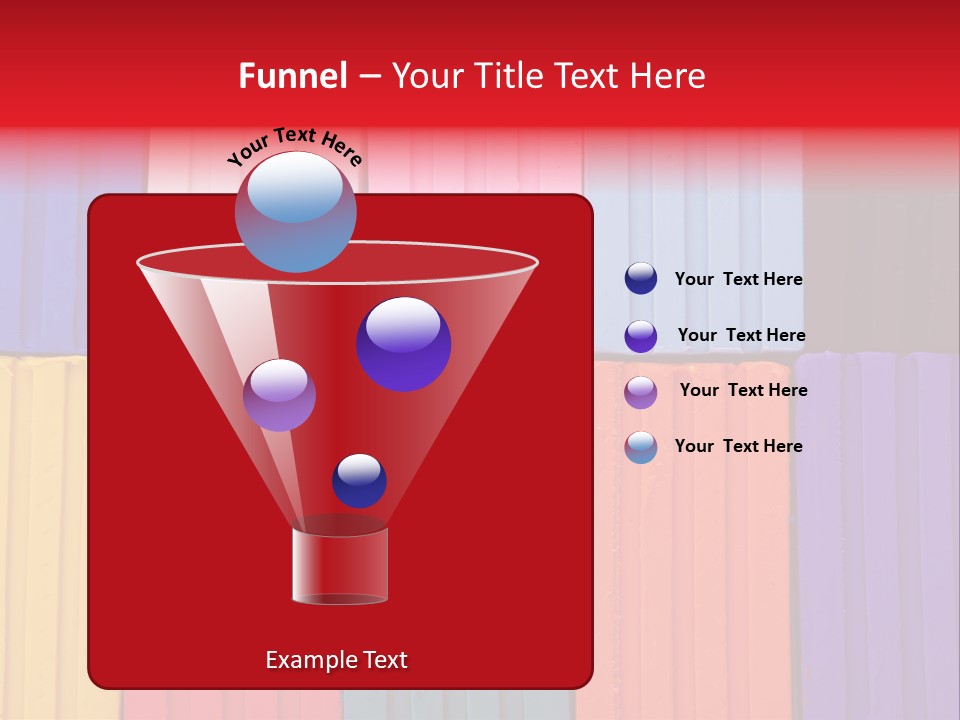 Funnel – Your Title Text Here

Your Text Here

Your Text Here

Your Text Here

Your Text Here

Your Text Here

Example Text